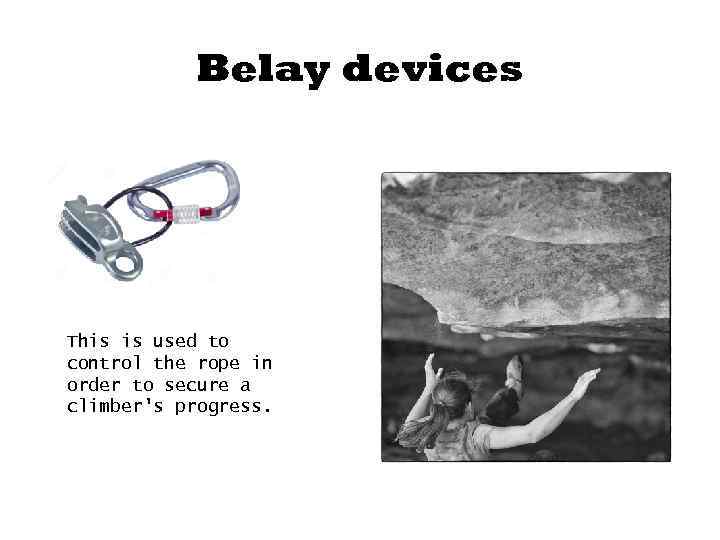 Belay devices

This is used to control the rope in order to secure a climber's progress.